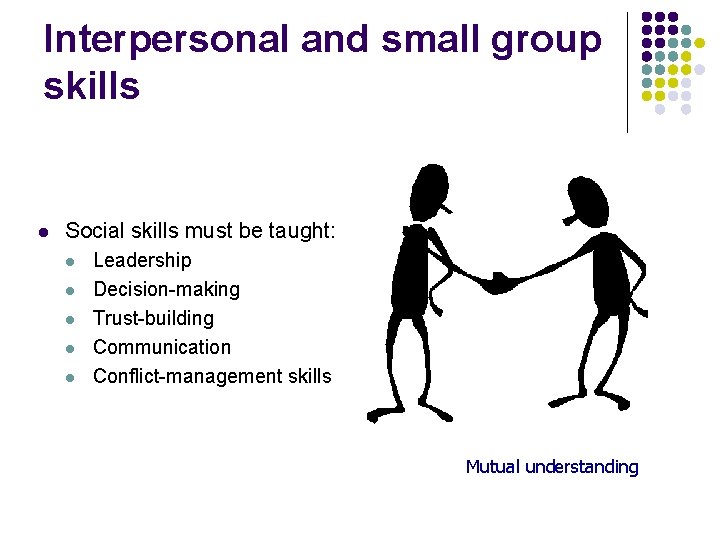 Interpersonal and small group skills

- Social skills must be taught:
  - Leadership
  - Decision-making
  - Trust-building
  - Communication
  - Conflict-management skills

Mutual understanding